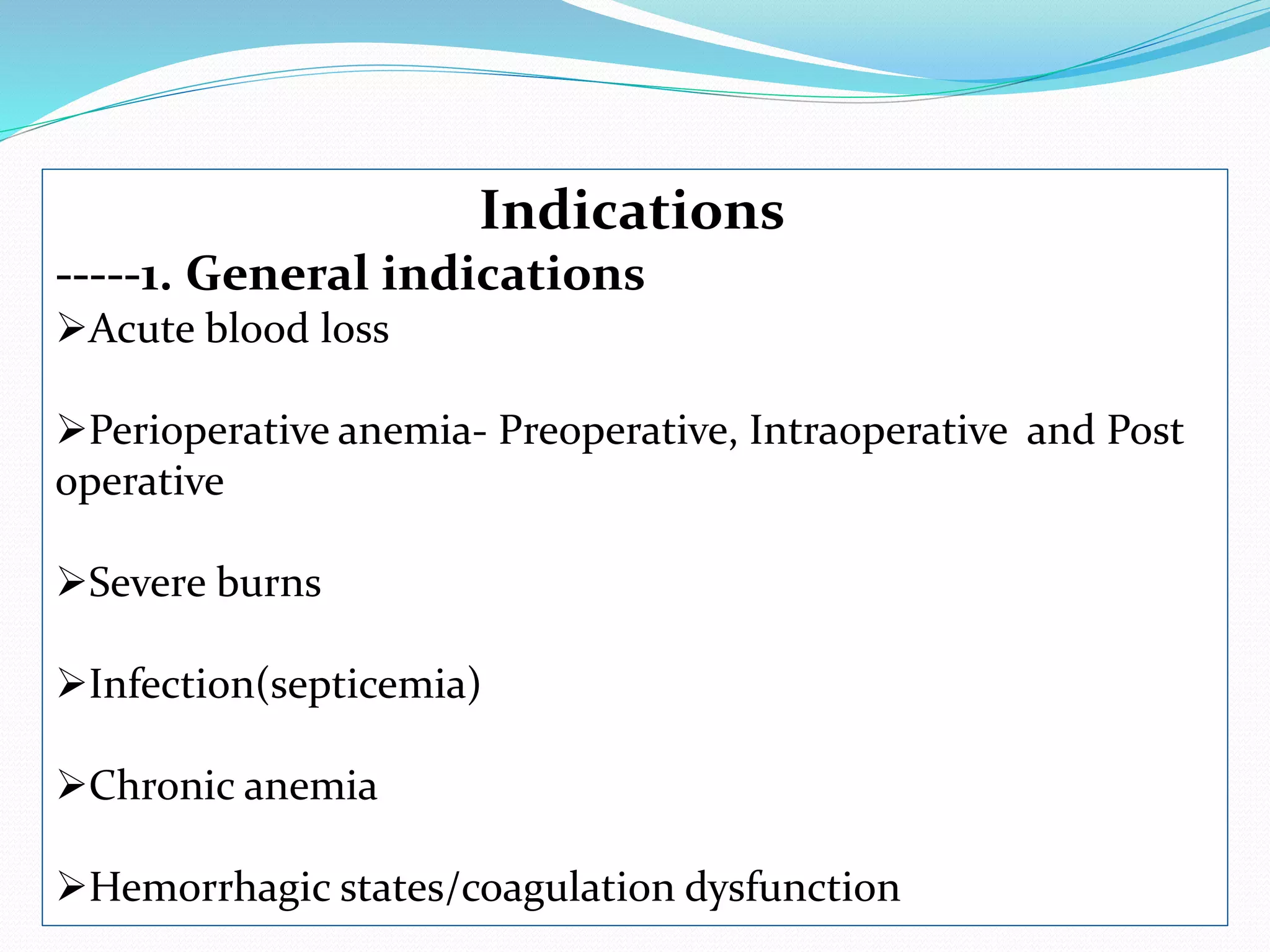 Indications

-----1. General indications

➢Acute blood loss

➢Perioperative anemia- Preoperative, Intraoperative and Post operative

➢Severe burns

➢Infection(septicemia)

➢Chronic anemia

➢Hemorrhagic states/coagulation dysfunction